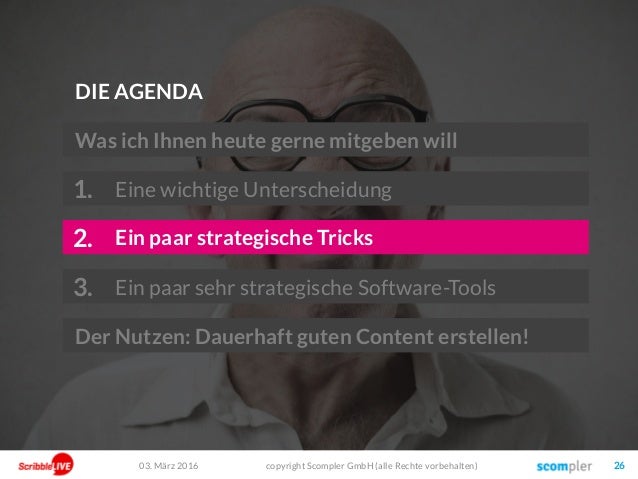 DIE AGENDA

Was ich Ihnen heute gerne mitgeben will

1. Eine wichtige Unterscheidung

2. Ein paar strategische Tricks

3. Ein paar sehr strategische Software-Tools

Der Nutzen: Dauerhaft guten Content erstellen!

ScribbleLIVE 03. März 2016 copyright Scompler GmbH (alle Rechte vorbehalten) scompler 26